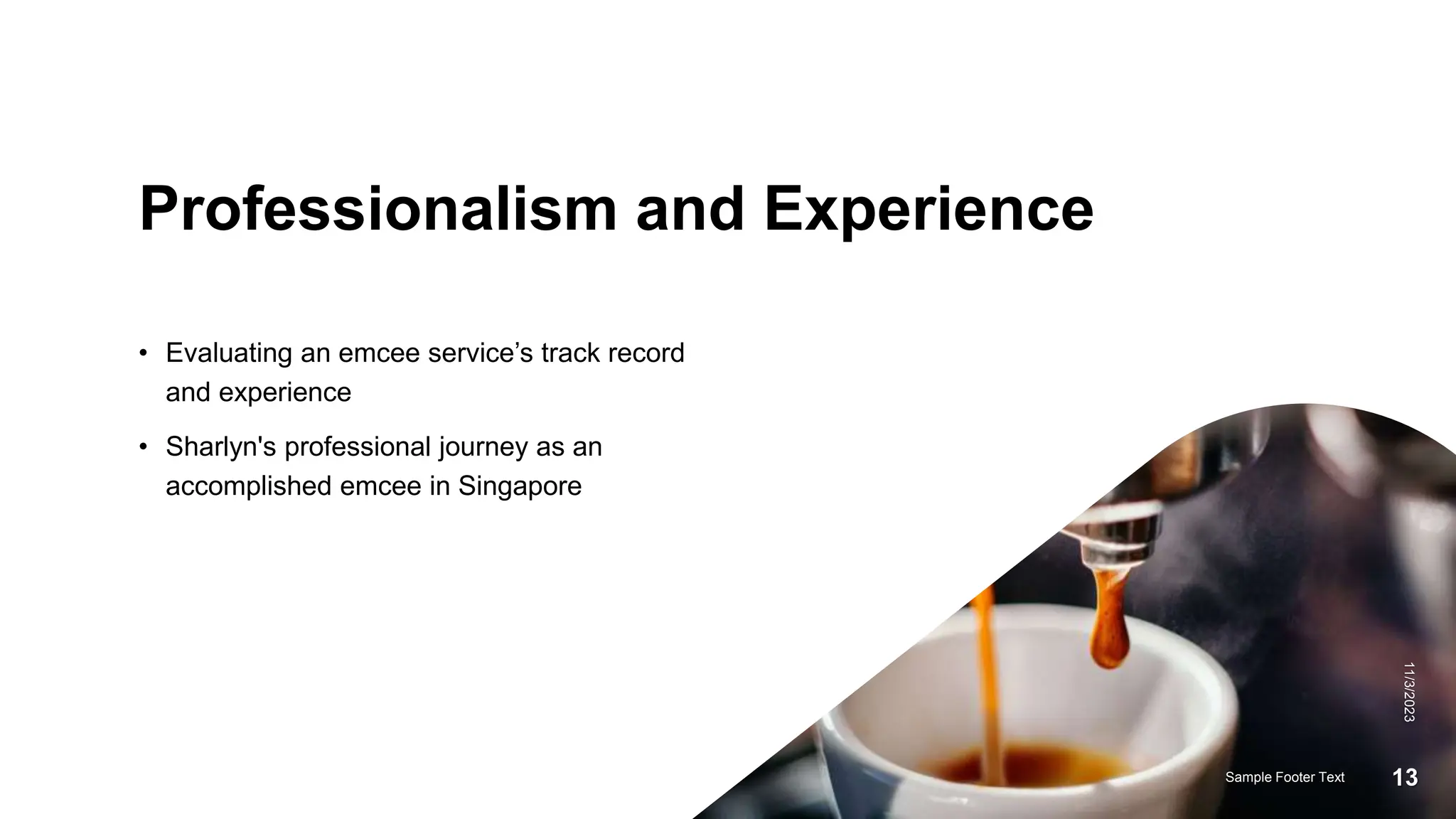 Professionalism and Experience

• Evaluating an emcee service’s track record and experience

• Sharlyn's professional journey as an accomplished emcee in Singapore

11/3/2023

Sample Footer Text

13